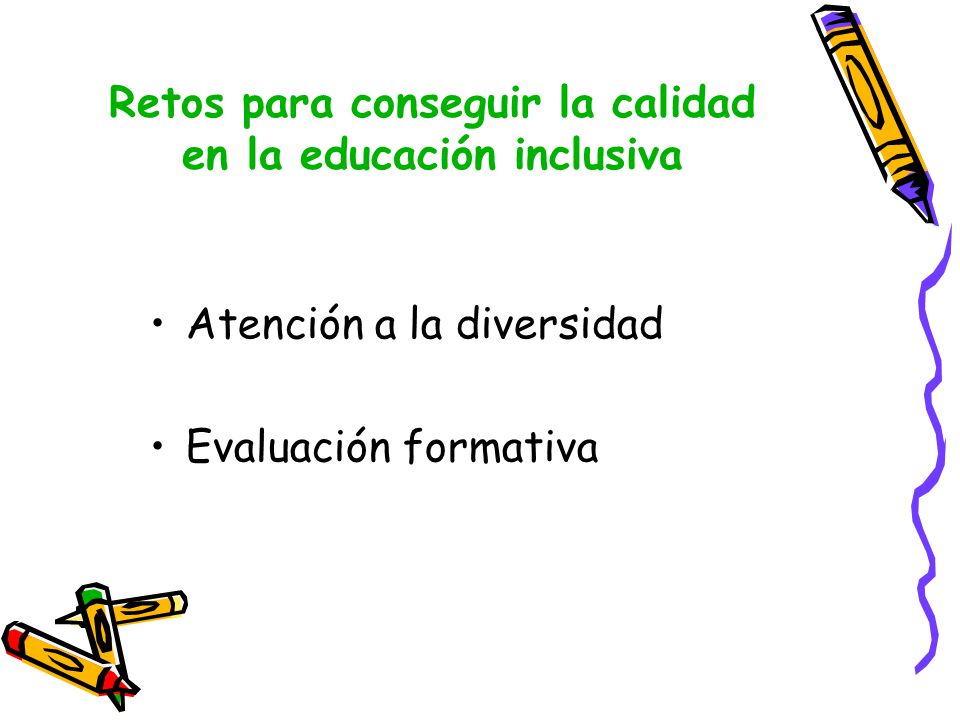 Retos para conseguir la calidad en la educación inclusiva

• Atención a la diversidad

• Evaluación formativa